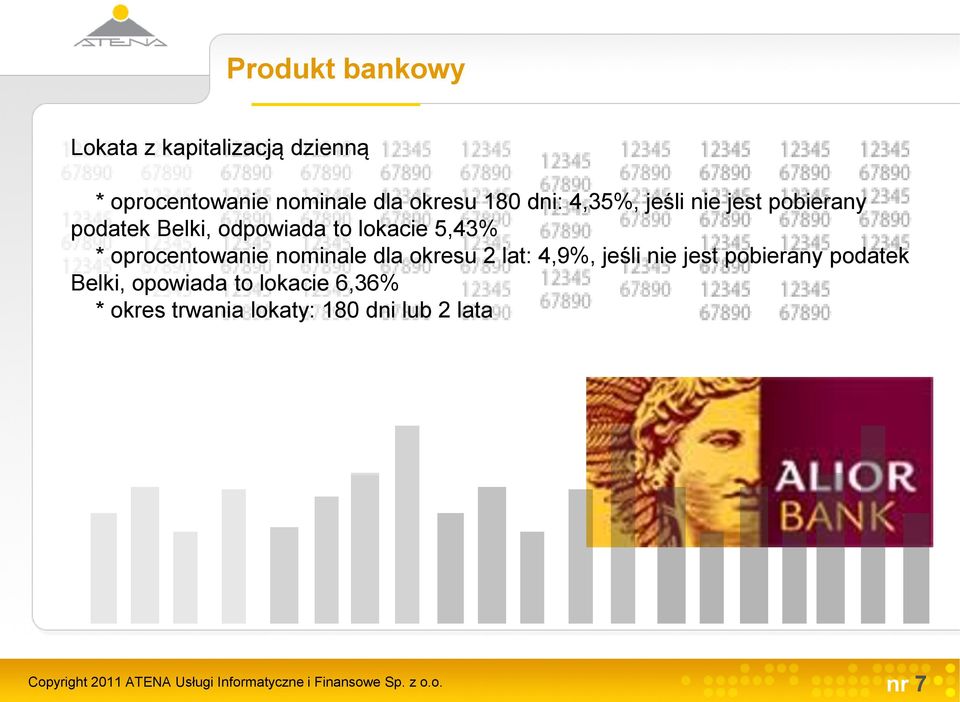 ATENA

Produkt bankowy

Lokata z kapitalizacją dzienną

* oprocentowanie nominale dla okresu 180 dni: 4,35%, jeśli nie jest pobierany podatek Belki, odpowiada to lokacie 5,43%
* oprocentowanie nominale dla okresu 2 lat: 4,9%, jeśli nie jest pobierany podatek Belki, opowiada to lokacie 6,36%
* okres trwania lokaty: 180 dni lub 2 lata

ALIOR BANK

Copyright 2011 ATENA Usługi Informatyczne i Finansowe Sp. z o.o.

nr 7